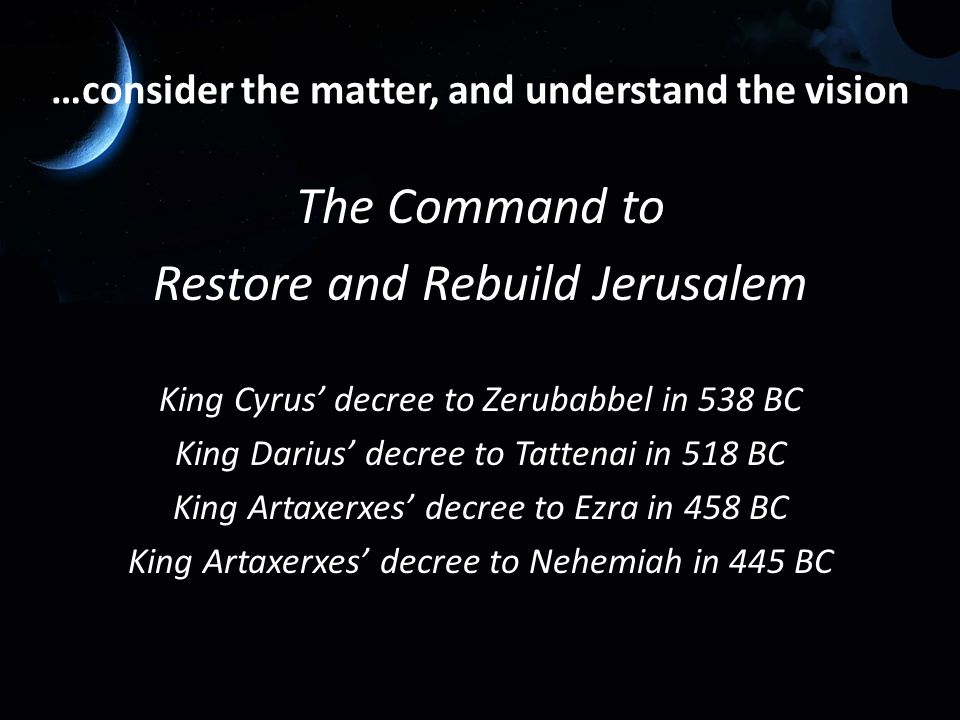 …consider the matter, and understand the vision

The Command to
Restore and Rebuild Jerusalem

King Cyrus’ decree to Zerubabbel in 538 BC
King Darius’ decree to Tattenai in 518 BC
King Artaxerxes’ decree to Ezra in 458 BC
King Artaxerxes’ decree to Nehemiah in 445 BC